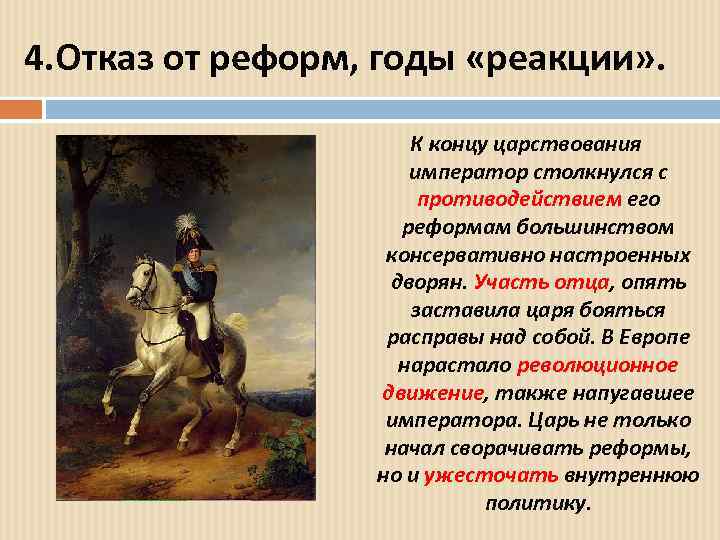 4.Отказ от реформ, годы «реакции».

К концу царствования император столкнулся с противодействием его реформам большинством консервативно настроенных дворян. Участь отца, опять заставила царя бояться расправы над собой. В Европе нарастало революционное движение, также напугавшее императора. Царь не только начал сворачивать реформы, но и ужесточать внутреннюю политику.